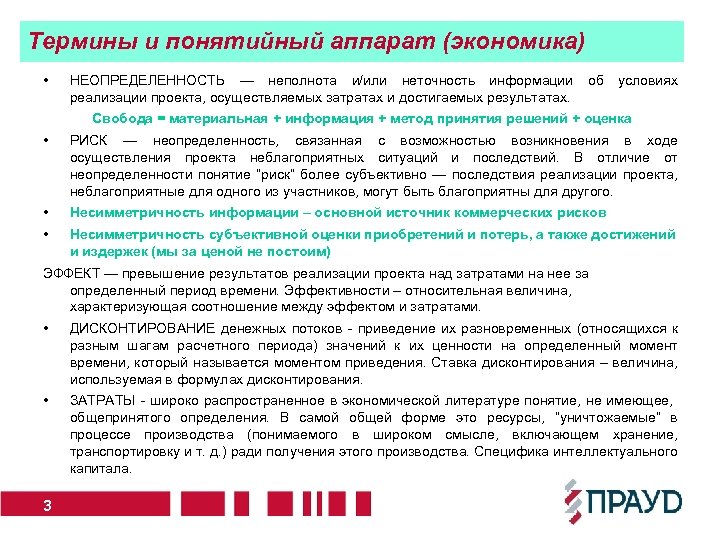 Термины и понятийный аппарат (экономика)

• НЕОПРЕДЕЛЕННОСТЬ — неполнота и/или неточность информации об условиях реализации проекта, осуществляемых затратах и достигаемых результатах.

Свобода = материальная + информация + метод принятия решений + оценка

• РИСК — неопределенность, связанная с возможностью возникновения в ходе осуществления проекта неблагоприятных ситуаций и последствий. В отличие от неопределенности понятие "риск" более субъективно — последствия реализации проекта, неблагоприятные для одного из участников, могут быть благоприятны для другого.

• Несимметричность информации – основной источник коммерческих рисков

• Несимметричность субъективной оценки приобретений и потерь, а также достижений и издержек (мы за ценой не постоим)

ЭФФЕКТ — превышение результатов реализации проекта над затратами на нее за определенный период времени. Эффективности – относительная величина, характеризующая соотношение между эффектом и затратами.

• ДИСКОНТИРОВАНИЕ денежных потоков - приведение их разновременных (относящихся к разным шагам расчетного периода) значений к их ценности на определенный момент времени, который называется моментом приведения. Ставка дисконтирования – величина, используемая в формулах дисконтирования.

• ЗАТРАТЫ - широко распространенное в экономической литературе понятие, не имеющее, общепринятого определения. В самой общей форме это ресурсы, "уничтожаемые" в процессе производства (понимаемого в широком смысле, включающем хранение, транспортировку и т. д.) ради получения этого производства. Специфика интеллектуального капитала.

3

ПРАУД